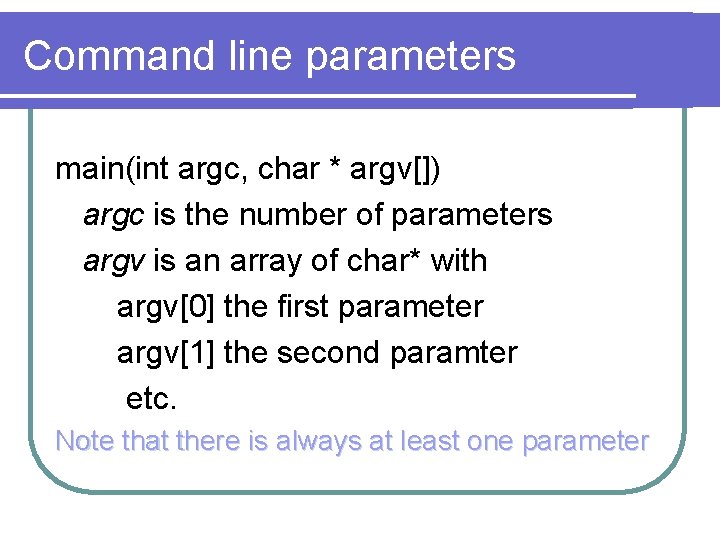 Command line parameters

main(int argc, char * argv[])

argc is the number of parameters

argv is an array of char* with

argv[0] the first parameter

argv[1] the second paramter

etc.

Note that there is always at least one parameter